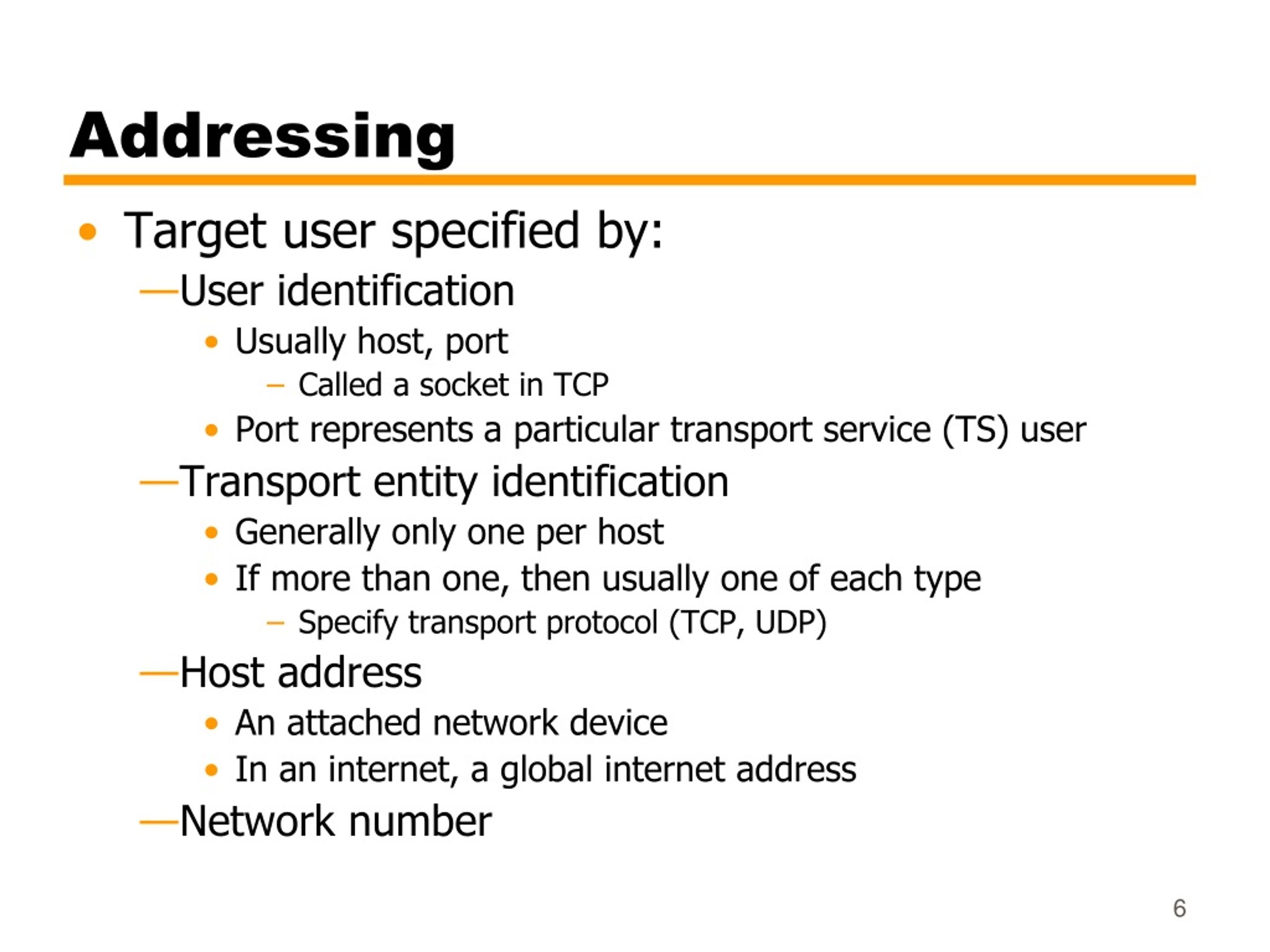 Addressing

• Target user specified by:
—User identification
• Usually host, port
– Called a socket in TCP
• Port represents a particular transport service (TS) user
—Transport entity identification
• Generally only one per host
• If more than one, then usually one of each type
– Specify transport protocol (TCP, UDP)
—Host address
• An attached network device
• In an internet, a global internet address
—Network number

6